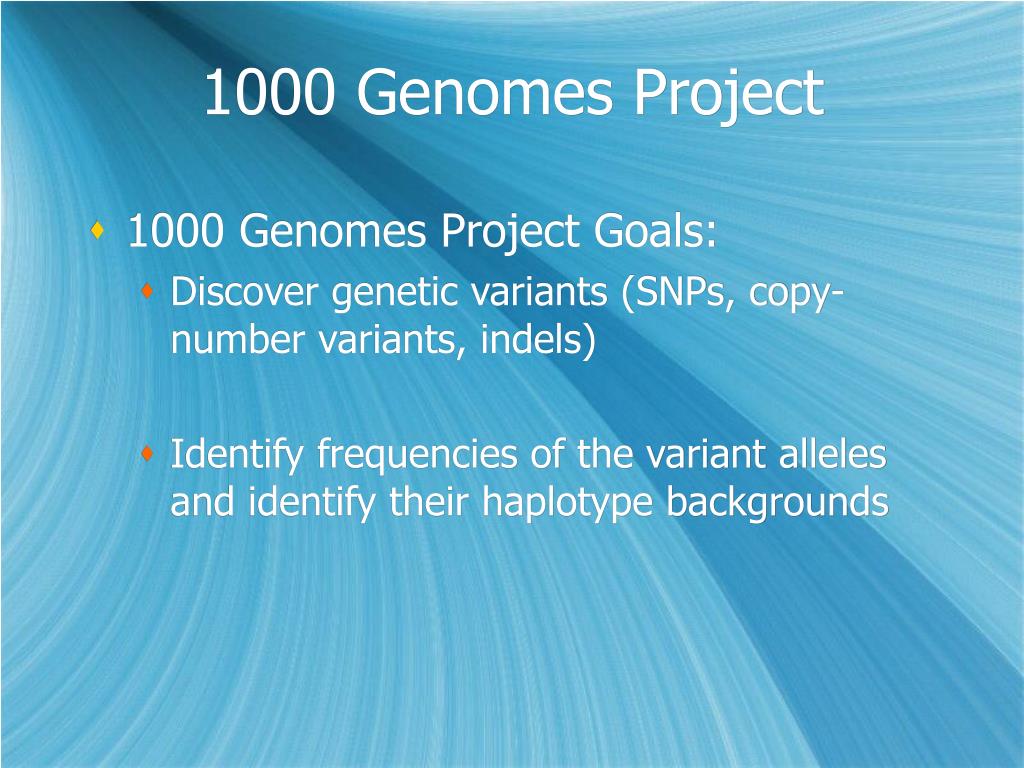 1000 Genomes Project

1000 Genomes Project Goals:

Discover genetic variants (SNPs, copy-number variants, indels)

Identify frequencies of the variant alleles and identify their haplotype backgrounds